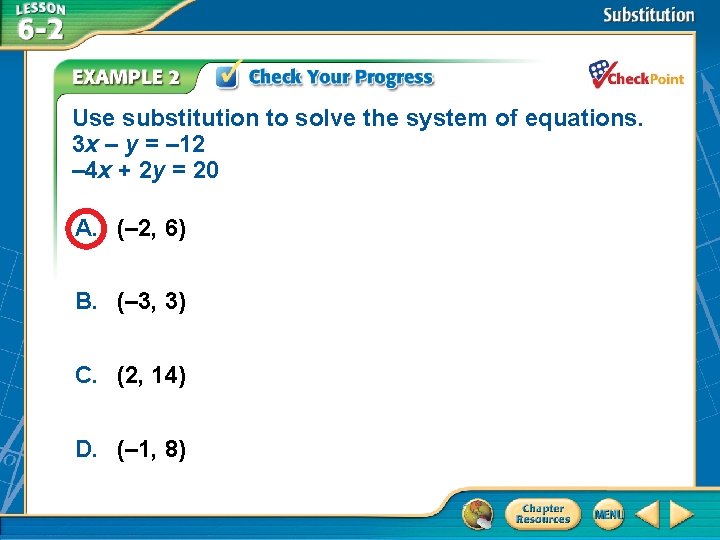 LESSON 6-2

Substitution

EXAMPLE 2 Check Your Progress

CheckPoint

Use substitution to solve the system of equations.
$3x - y = -12$
$-4x + 2y = 20$

A. $(-2, 6)$

B. $(-3, 3)$

C. $(2, 14)$

D. $(-1, 8)$

Chapter Resources

MENU